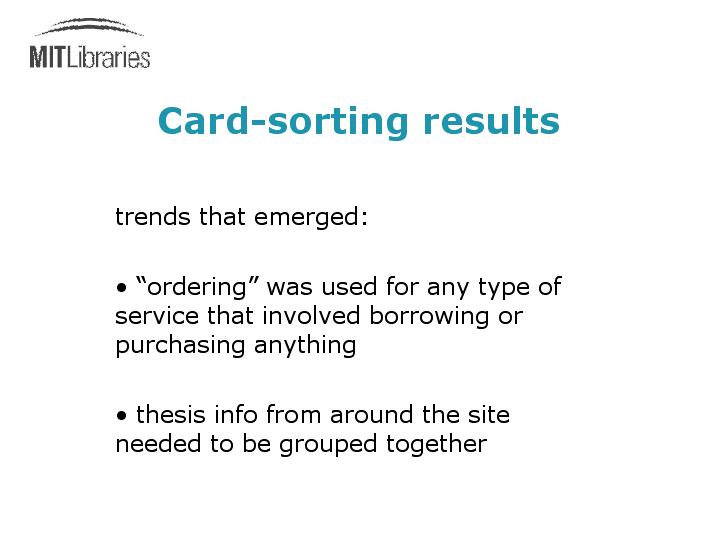 MITLibraries

Card-sorting results

trends that emerged:

• “ordering” was used for any type of service that involved borrowing or purchasing anything

• thesis info from around the site needed to be grouped together